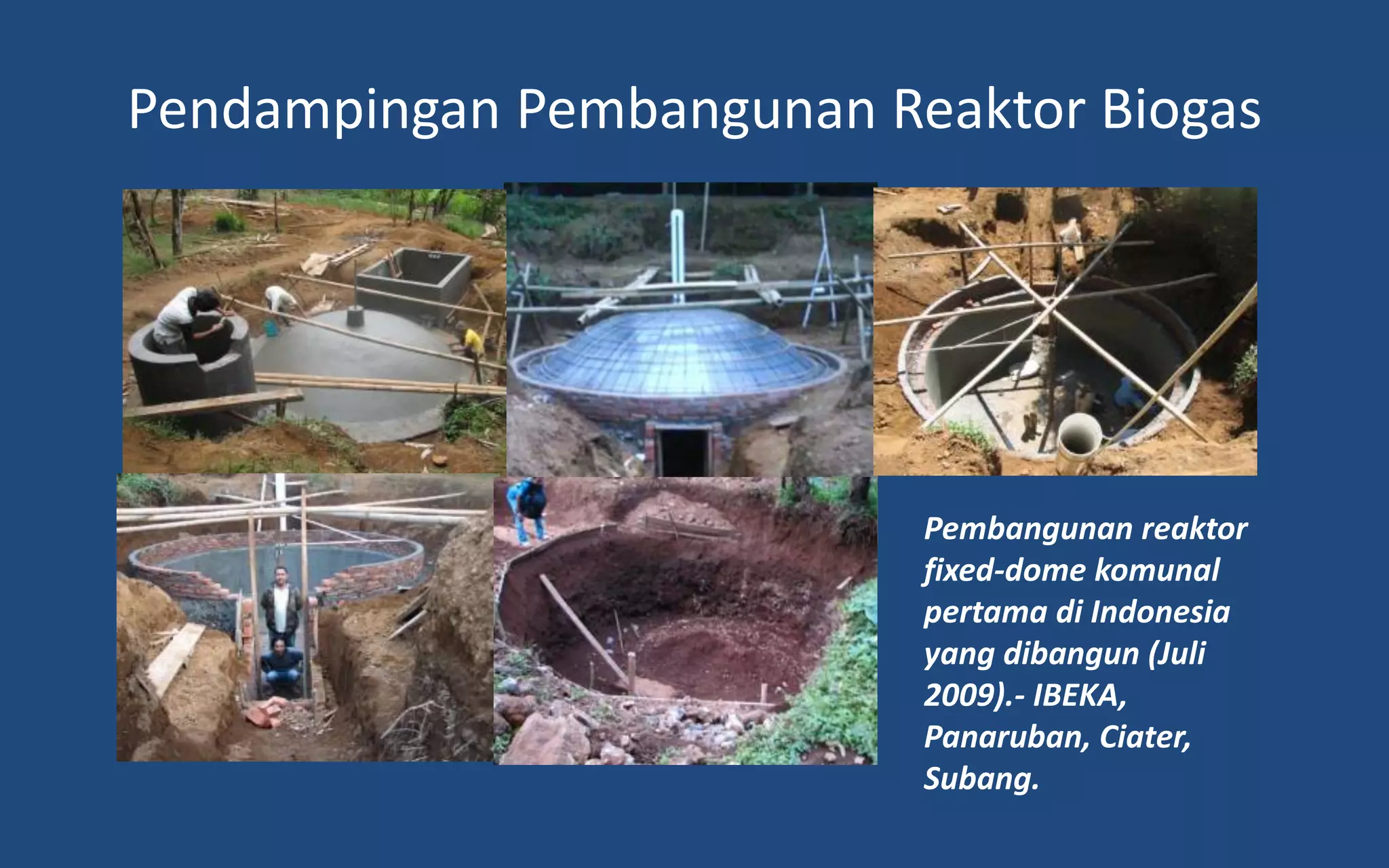 Pendampingan Pembangunan Reaktor Biogas

Pembangunan reaktor fixed-dome komunal pertama di Indonesia yang dibangun (Juli 2009).- IBEKA, Panaruban, Ciater, Subang.